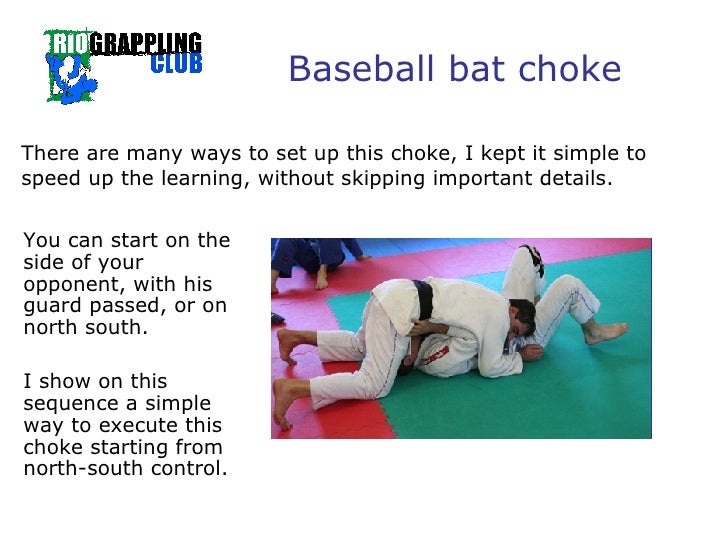 RIO GRAPPLING CLUB

Baseball bat choke

There are many ways to set up this choke, I kept it simple to speed up the learning, without skipping important details.

You can start on the side of your opponent, with his guard passed, or on north south.

I show on this sequence a simple way to execute this choke starting from north-south control.